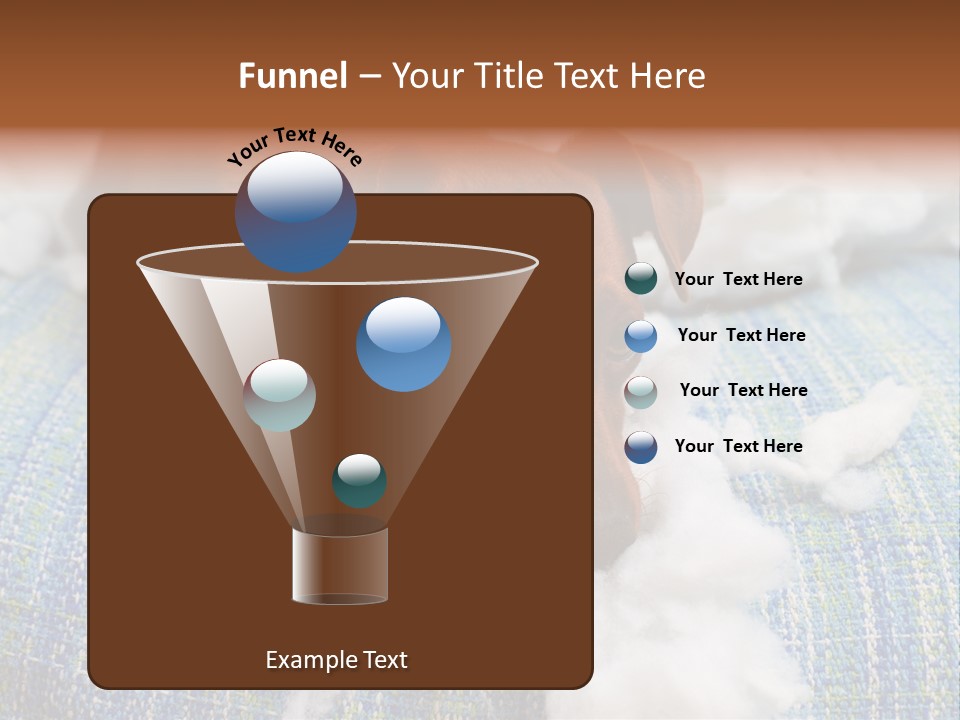 Funnel – Your Title Text Here

Your Text Here

Your Text Here

Your Text Here

Your Text Here

Your Text Here

Example Text